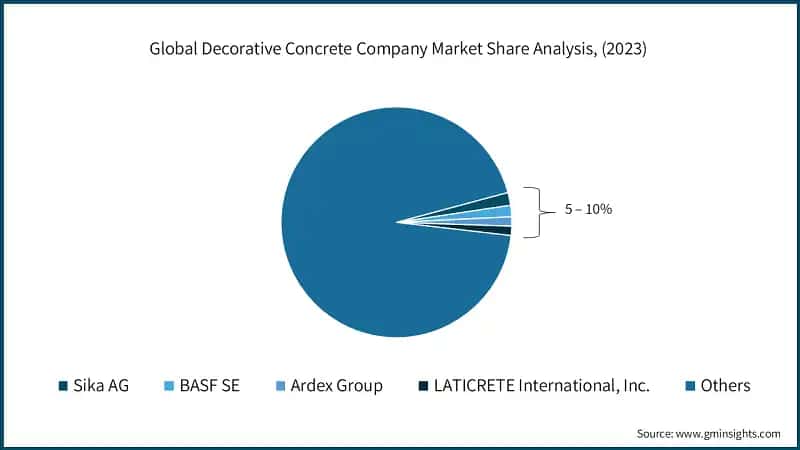 Global Decorative Concrete Company Market Share Analysis, (2023)

5 – 10%

Sika AG
BASF SE
Ardex Group
LATICRETE International, Inc.
Others

Source: www.gminsights.com